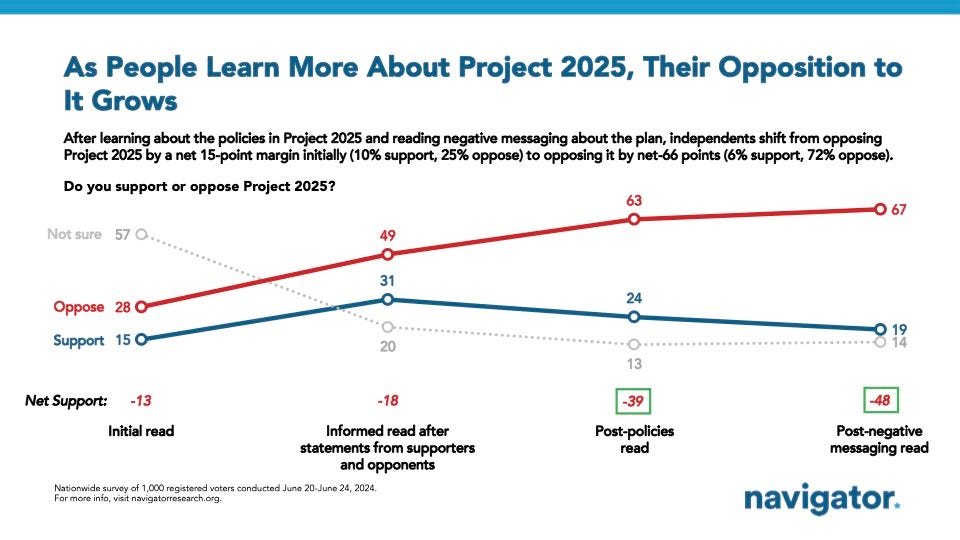 As People Learn More About Project 2025, Their Opposition to It Grows

After learning about the policies in Project 2025 and reading negative messaging about the plan, independents shift from opposing Project 2025 by a net 15-point margin initially (10% support, 25% oppose) to opposing it by net-66 points (6% support, 72% oppose).

Do you support or oppose Project 2025?

Not sure 57
Oppose 28
Support 15

49
31
20

63
24
13

67
19
14

Net Support: -13 -18 -39 -48

Initial read

Informed read after statements from supporters and opponents

Post-policies read

Post-negative messaging read

Nationwide survey of 1,000 registered voters conducted June 20-June 24, 2024.
For more info, visit navigatorresearch.org.

navigator.